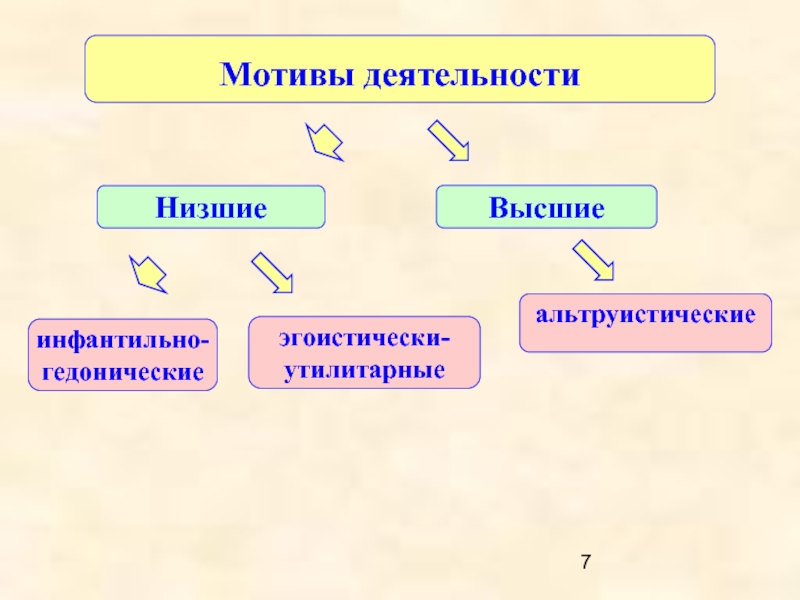 Мотивы деятельности

Низшие

Высшие

инфантильно-гедонические

эгоистически-утилитарные

альтруистические

7